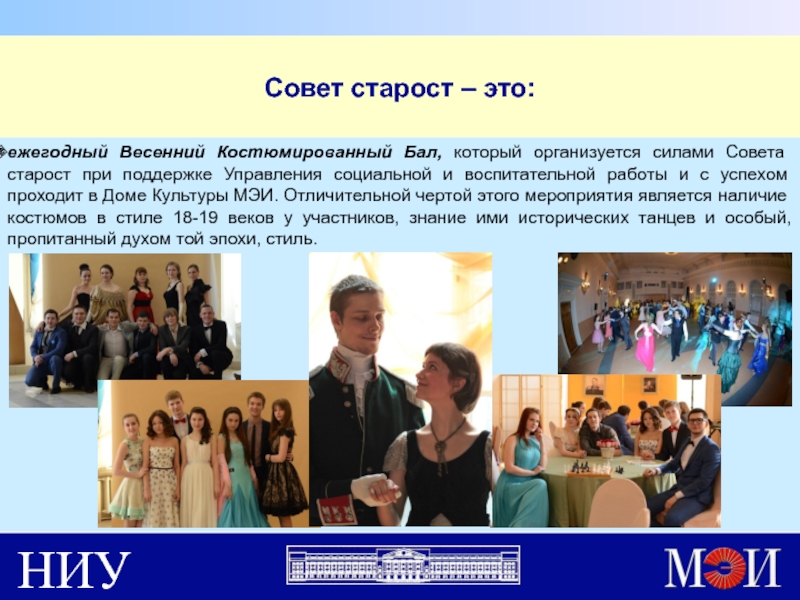 Совет старост – это:

ежегодный Весенний Костюмированный Бал, который организуется силами Совета старост при поддержке Управления социальной и воспитательной работы и с успехом проходит в Доме Культуры МЭИ. Отличительной чертой этого мероприятия является наличие костюмов в стиле 18-19 веков у участников, знание ими исторических танцев и особый, пропитанный духом той эпохи, стиль.

НИУ

МЭИ